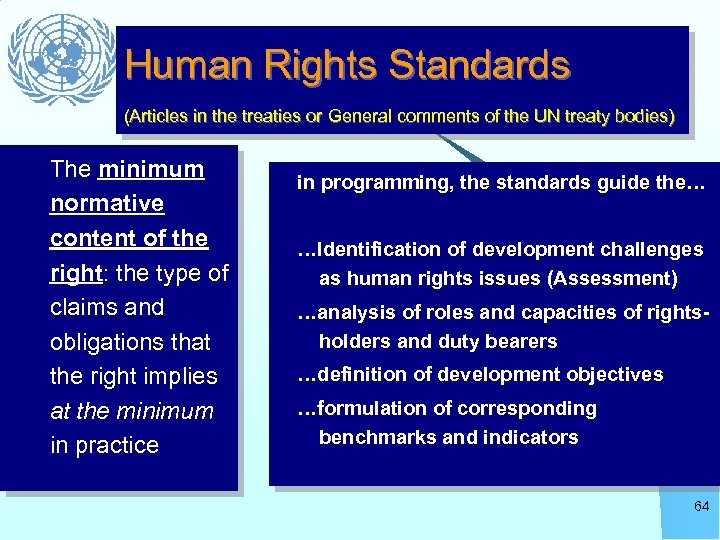 Human Rights Standards

(Articles in the treaties or General comments of the UN treaty bodies)

The minimum normative content of the right: the type of claims and obligations that the right implies at the minimum in practice

in programming, the standards guide the…

…Identification of development challenges as human rights issues (Assessment)

…analysis of roles and capacities of rights-holders and duty bearers

…definition of development objectives

…formulation of corresponding benchmarks and indicators

64